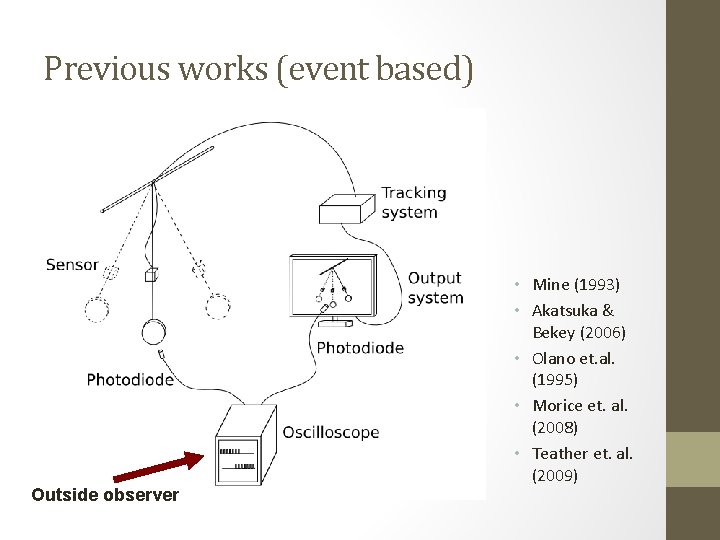 Previous works (event based)

Tracking system

Sensor

Output system

Photodiode

Photodiode

Oscilloscope

Outside observer

• Mine (1993)
• Akatsuka & Bekey (2006)
• Olano et.al. (1995)
• Morice et. al. (2008)
• Teather et. al. (2009)